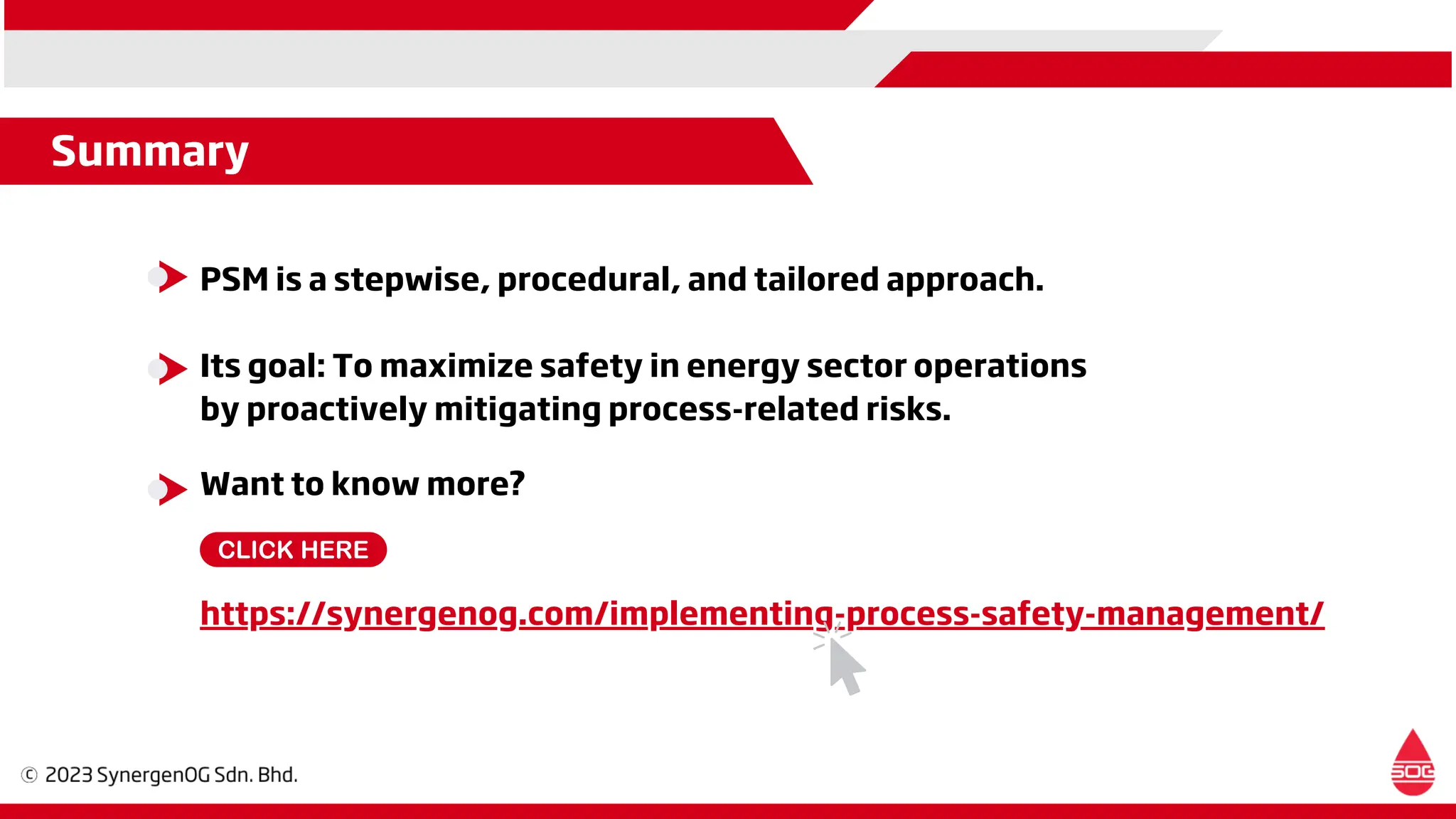 Summary

PSM is a stepwise, procedural, and tailored approach.

Its goal: To maximize safety in energy sector operations by proactively mitigating process-related risks.

Want to know more?

CLICK HERE

https://synergenog.com/implementing-process-safety-management/

© 2023 SynergenOG Sdn. Bhd.

SOG